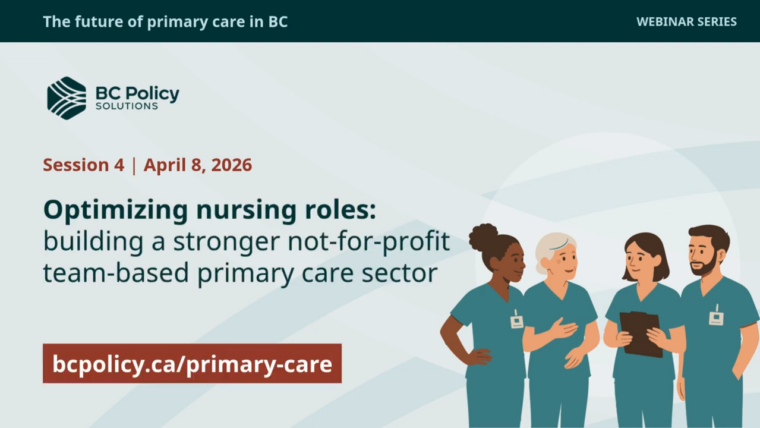 The future of primary care in BC

WEBINAR SERIES

BC Policy SOLUTIONS

Session 4 | April 8, 2026

Optimizing nursing roles: building a stronger not-for-profit team-based primary care sector

bcpolicy.ca/primary-care